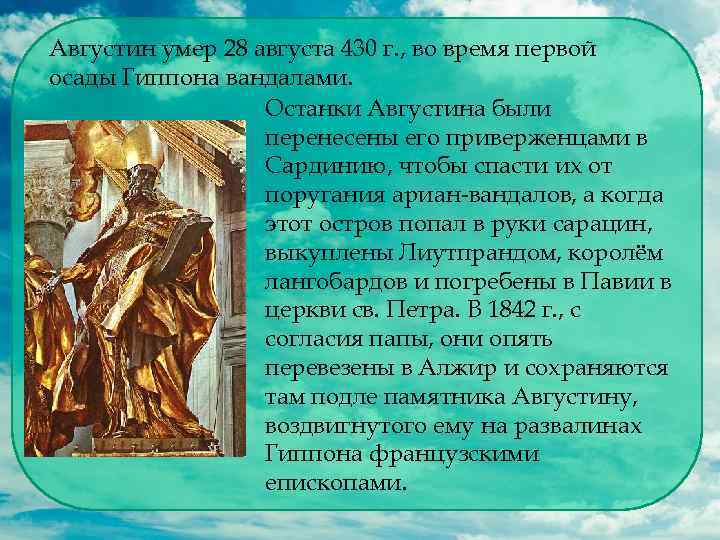 Августин умер 28 августа 430 г., во время первой осады Гиппона вандалами.

Останки Августина были перенесены его приверженцами в Сардинию, чтобы спасти их от поругания ариан-вандалов, а когда этот остров попал в руки сарацин, выкуплены Лиутпрандом, королём лангобардов и погребены в Павии в церкви св. Петра. В 1842 г., с согласия папы, они опять перевезены в Алжир и сохраняются там подле памятника Августину, воздвигнутого ему на развалинах Гиппона французскими епископами.